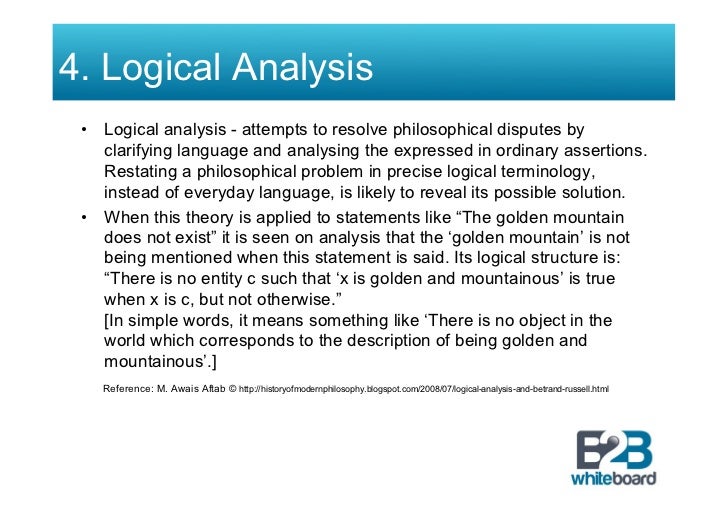 4. Logical Analysis

• Logical analysis - attempts to resolve philosophical disputes by clarifying language and analysing the expressed in ordinary assertions. Restating a philosophical problem in precise logical terminology, instead of everyday language, is likely to reveal its possible solution.

• When this theory is applied to statements like “The golden mountain does not exist” it is seen on analysis that the ‘golden mountain’ is not being mentioned when this statement is said. Its logical structure is: “There is no entity c such that ‘x is golden and mountainous’ is true when x is c, but not otherwise.”
[In simple words, it means something like ‘There is no object in the world which corresponds to the description of being golden and mountainous’.]

Reference: M. Awais Aftab © http://historyofmodernphilosophy.blogspot.com/2008/07/logical-analysis-and-betrand-russell.html

B2B whiteboard